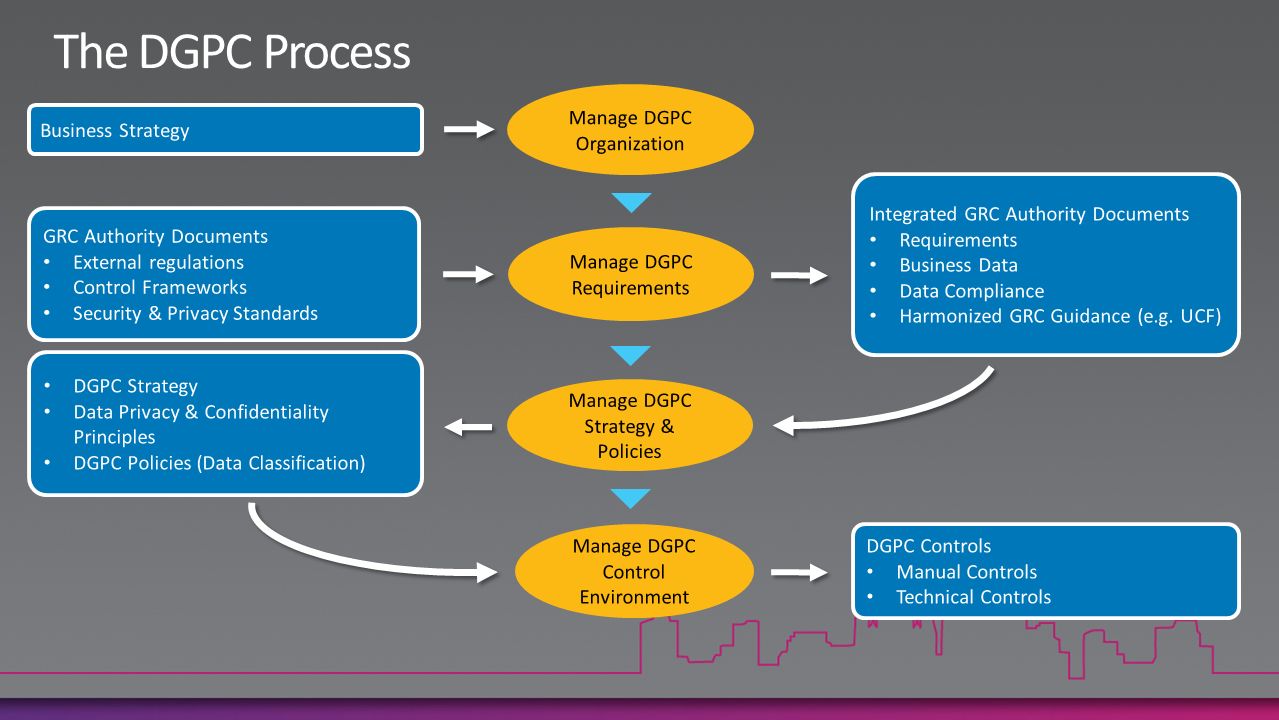 The DGPC Process

Business Strategy

Manage DGPC Organization

GRC Authority Documents
• External regulations
• Control Frameworks
• Security & Privacy Standards

Manage DGPC Requirements

Integrated GRC Authority Documents
• Requirements
• Business Data
• Data Compliance
• Harmonized GRC Guidance (e.g. UCF)

• DGPC Strategy
• Data Privacy & Confidentiality Principles
• DGPC Policies (Data Classification)

Manage DGPC Strategy & Policies

Manage DGPC Control Environment

DGPC Controls
• Manual Controls
• Technical Controls